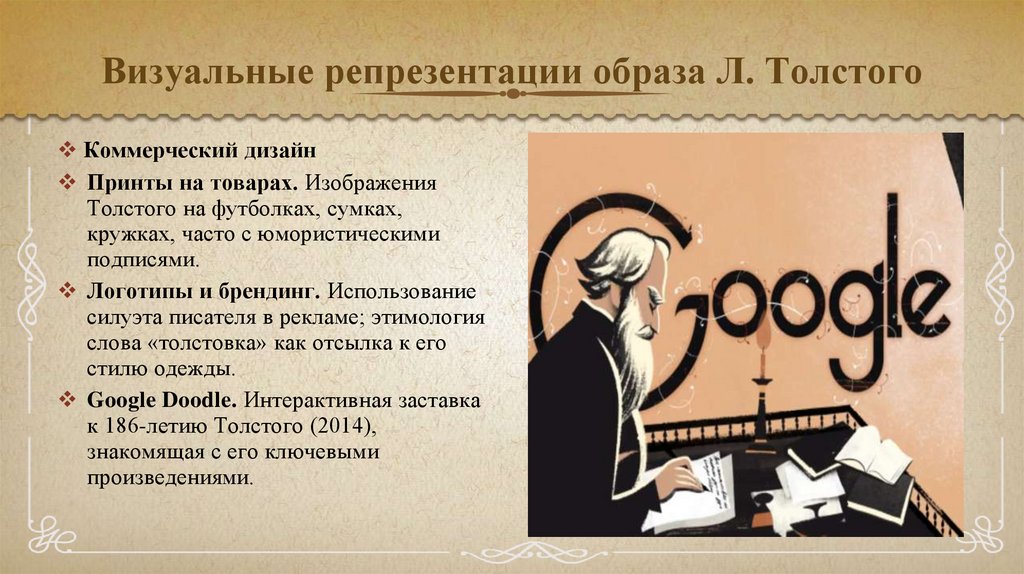 Визуальные репрезентации образа Л. Толстого

❖ Коммерческий дизайн

❖ Принты на товарах. Изображения Толстого на футболках, сумках, кружках, часто с юмористическими подписями.

❖ Логотипы и брендинг. Использование силуэта писателя в рекламе; этимология слова «толстовка» как отсылка к его стилю одежды.

❖ Google Doodle. Интерактивная заставка к 186-летию Толстого (2014), знакомящая с его ключевыми произведениями.

Google